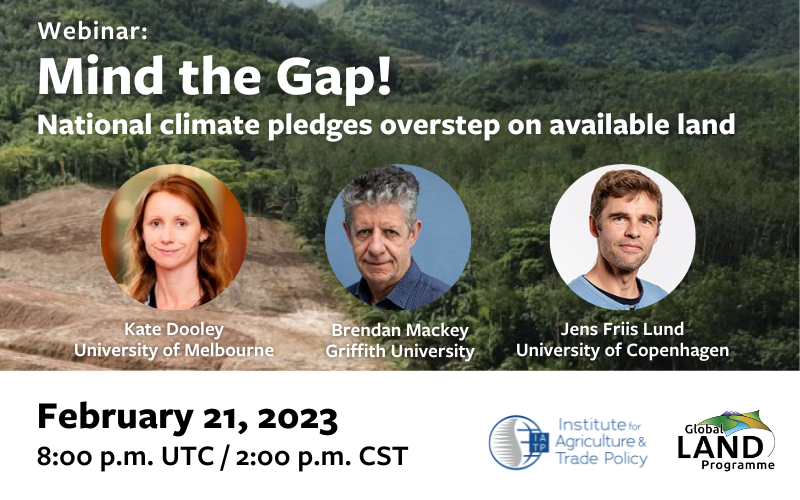 Webinar:
Mind the Gap!
National climate pledges overstep on available land

Kate Dooley
University of Melbourne

Brendan Mackey
Griffith University

Jens Friis Lund
University of Copenhagen

February 21, 2023
8:00 p.m. UTC / 2:00 p.m. CST

IATP Institute for Agriculture & Trade Policy

Global LAND Programme